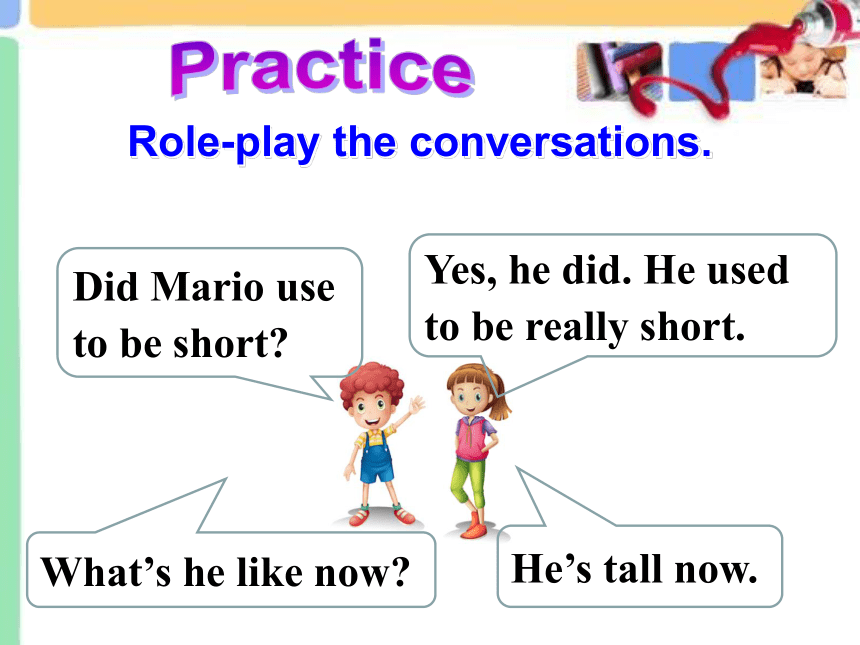 Practice

Role-play the conversations.

Did Mario use to be short?

Yes, he did. He used to be really short.

What’s he like now?

He’s tall now.